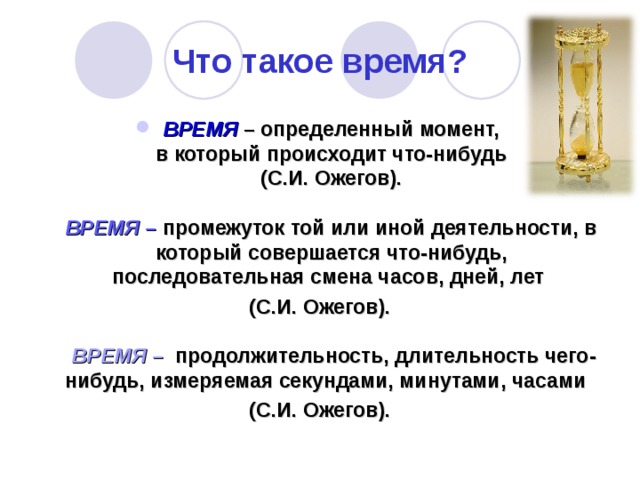 Что такое время?

ВРЕМЯ – определенный момент, в который происходит что-нибудь (С.И. Ожегов).

ВРЕМЯ – промежуток той или иной деятельности, в который совершается что-нибудь, последовательная смена часов, дней, лет

(С.И. Ожегов).

ВРЕМЯ – продолжительность, длительность чего-нибудь, измеряемая секундами, минутами, часами

(С.И. Ожегов).